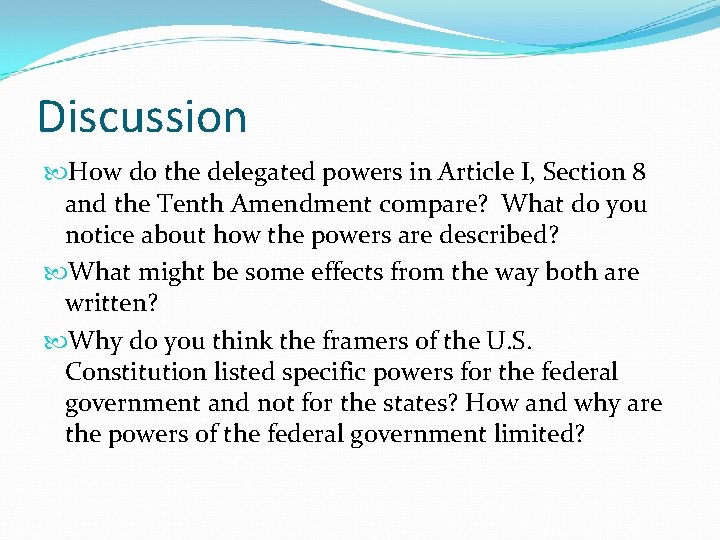 Discussion

How do the delegated powers in Article I, Section 8 and the Tenth Amendment compare? What do you notice about how the powers are described?

What might be some effects from the way both are written?

Why do you think the framers of the U.S. Constitution listed specific powers for the federal government and not for the states? How and why are the powers of the federal government limited?